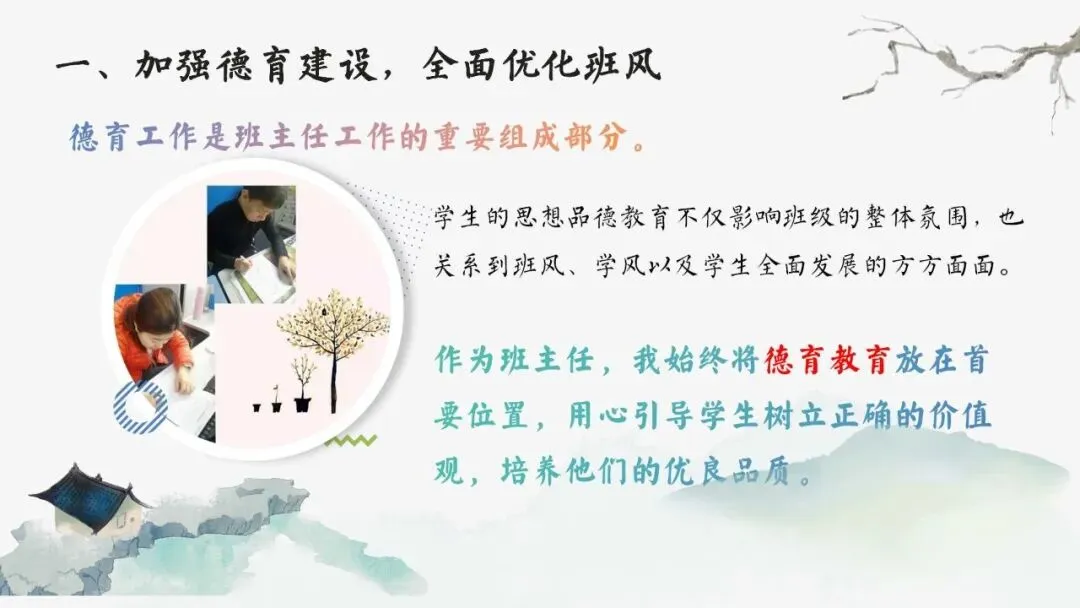 一、加强德育建设，全面优化班风

德育工作是班主任工作的重要组成部分。

学生的思想品德教育不仅影响班级的整体氛围，也关系到班风、学风以及学生全面发展的方方面面。

作为班主任，我始终将德育教育放在首要位置，用心引导学生树立正确的价值观，培养他们的优良品质。